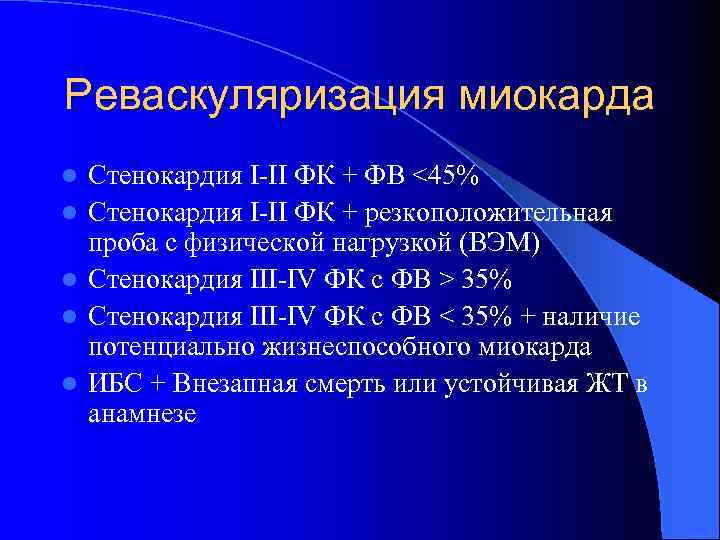 Реваскуляризация миокарда

- Стенокардия I-II ФК + ФВ <45%
- Стенокардия I-II ФК + резкоположительная проба с физической нагрузкой (ВЭМ)
- Стенокардия III-IV ФК с ФВ > 35%
- Стенокардия III-IV ФК с ФВ < 35% + наличие потенциально жизнеспособного миокарда
- ИБС + Внезапная смерть или устойчивая ЖТ в анамнезе